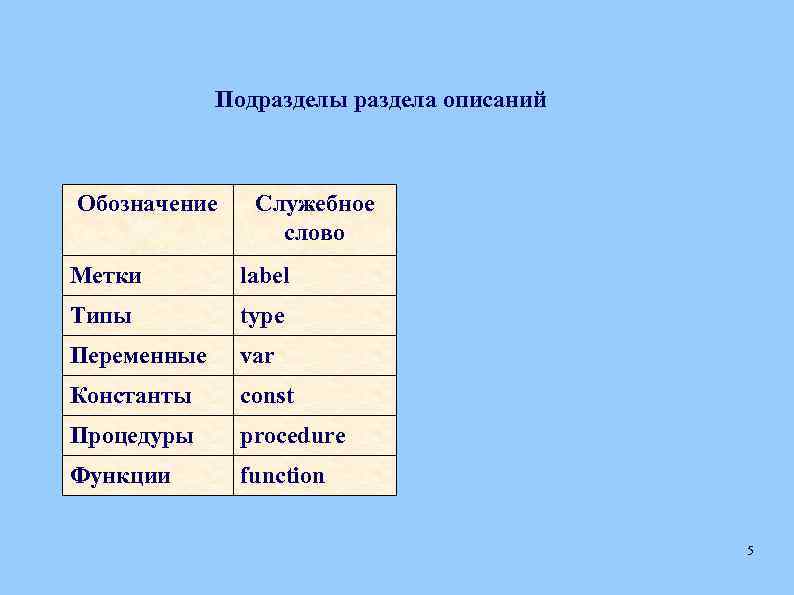 Подразделы раздела описаний

| Обозначение | Служебное слово |
|---|---|
| Метки | label |
| Типы | type |
| Переменные | var |
| Константы | const |
| Процедуры | procedure |
| Функции | function |

5